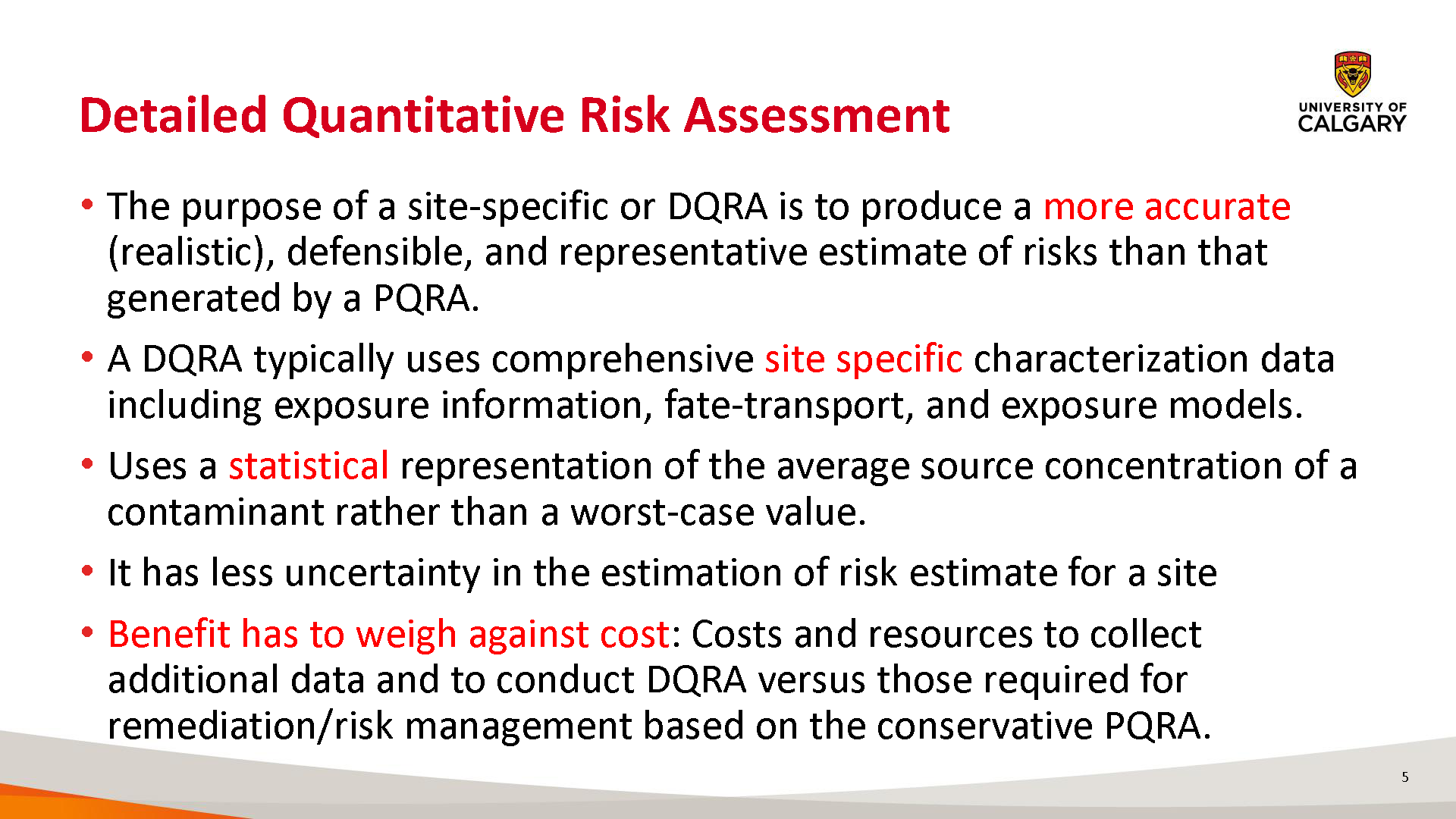 Detailed Quantitative Risk Assessment

UNIVERSITY OF CALGARY

• The purpose of a site-specific or DQRA is to produce a more accurate (realistic), defensible, and representative estimate of risks than that generated by a PQRA.

• A DQRA typically uses comprehensive site specific characterization data including exposure information, fate-transport, and exposure models.

• Uses a statistical representation of the average source concentration of a contaminant rather than a worst-case value.

• It has less uncertainty in the estimation of risk estimate for a site

• Benefit has to weigh against cost: Costs and resources to collect additional data and to conduct DQRA versus those required for remediation/risk management based on the conservative PQRA.

5